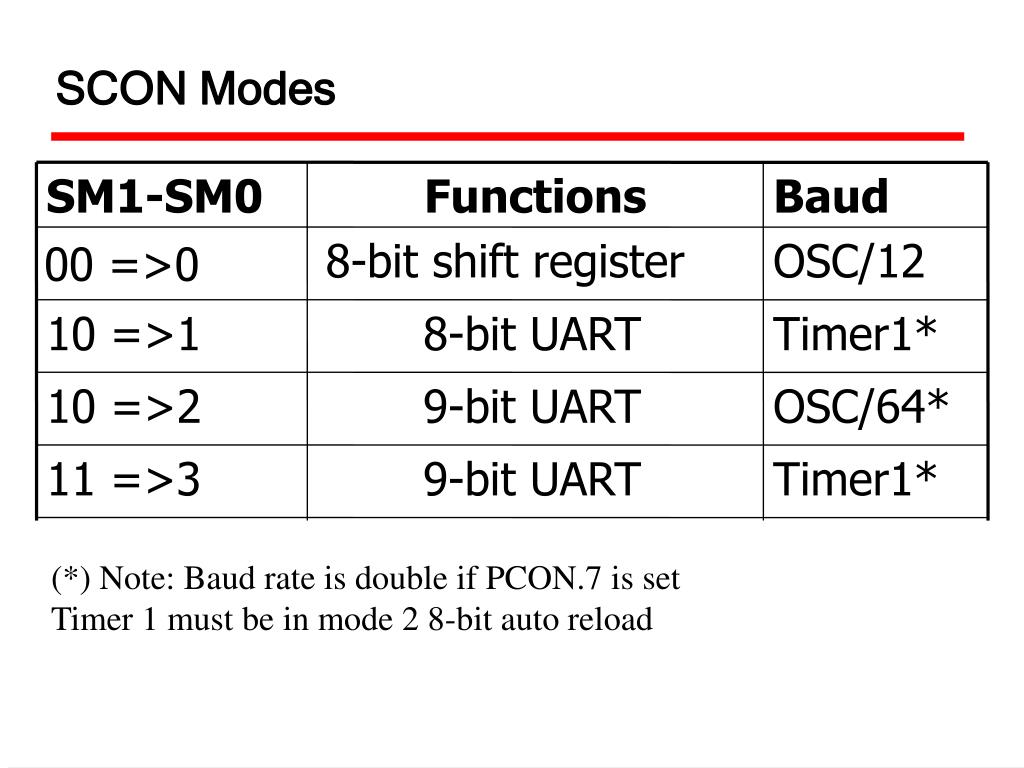 SCON Modes

| SM1-SM0 | Functions | Baud |
|---|---|---|
| 00 =>0 | 8-bit shift register | OSC/12 |
| 10 =>1 | 8-bit UART | Timer1* |
| 10 =>2 | 9-bit UART | OSC/64* |
| 11 =>3 | 9-bit UART | Timer1* |

(*) Note: Baud rate is double if PCON.7 is set
Timer 1 must be in mode 2 8-bit auto reload